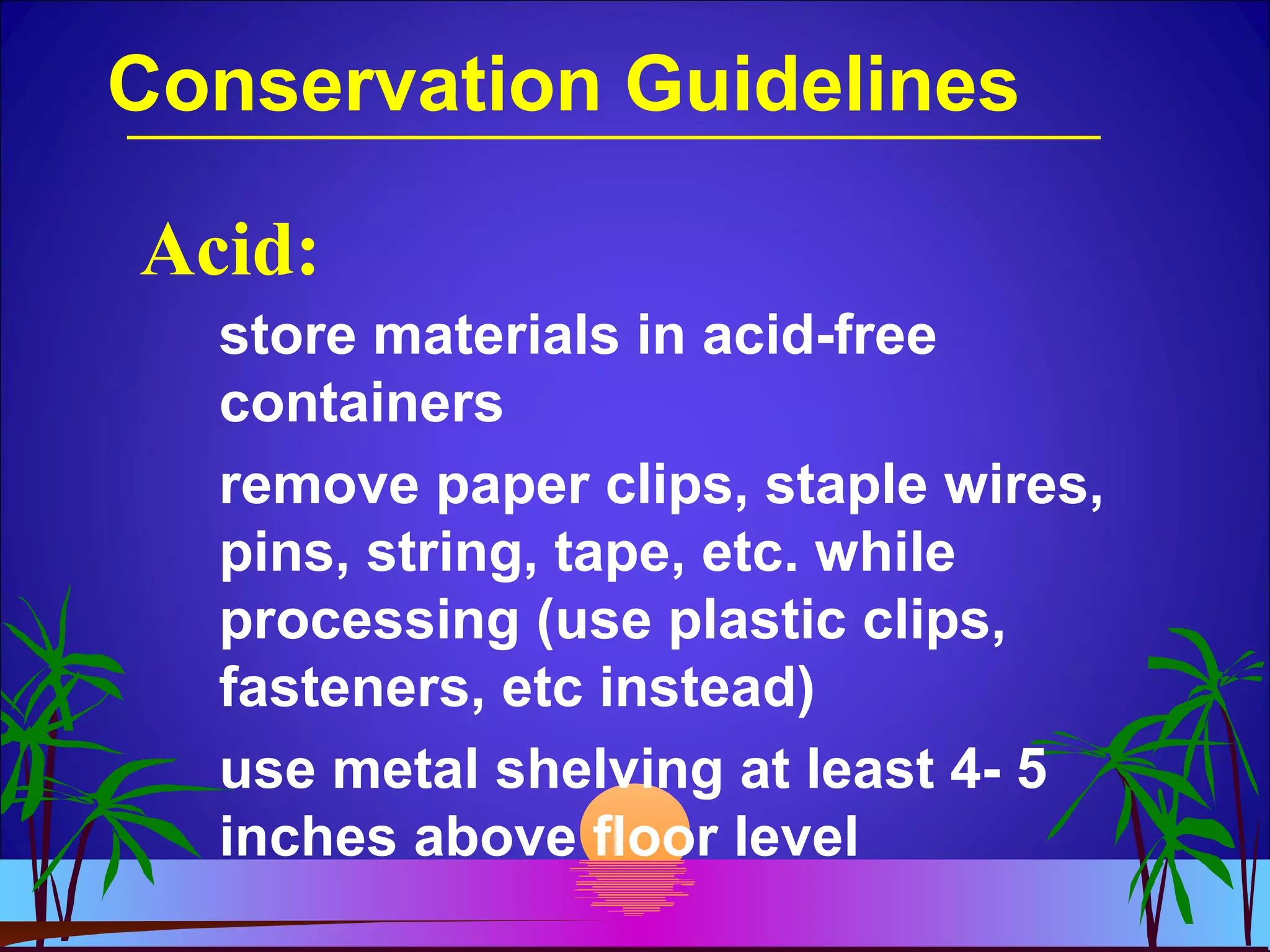 Conservation Guidelines

Acid:

store materials in acid-free containers

remove paper clips, staple wires, pins, string, tape, etc. while processing (use plastic clips, fasteners, etc instead)

use metal shelving at least 4- 5 inches above floor level